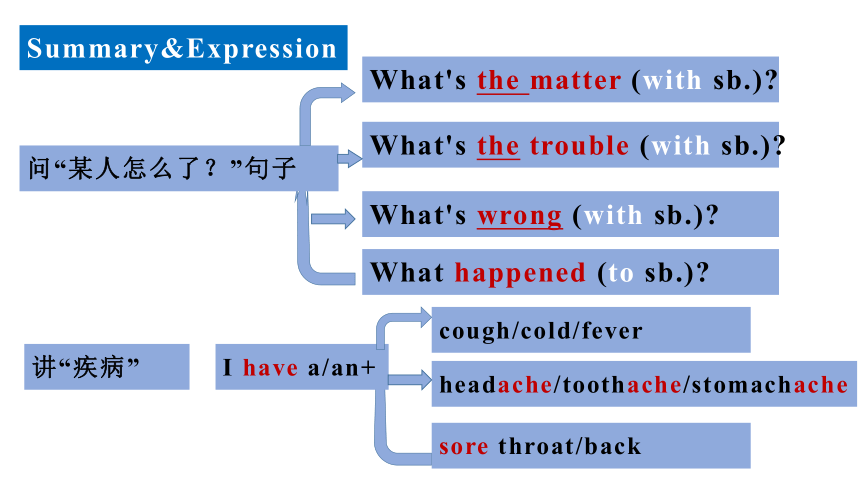 Summary&Expression

问“某人怎么了？”句子

What's the matter (with sb.)?

What's the trouble (with sb.)?

What's wrong (with sb.)?

What happened (to sb.)?

讲“疾病”

I have a/an+

cough/cold/fever

headache/toothache/stomachache

sore throat/back